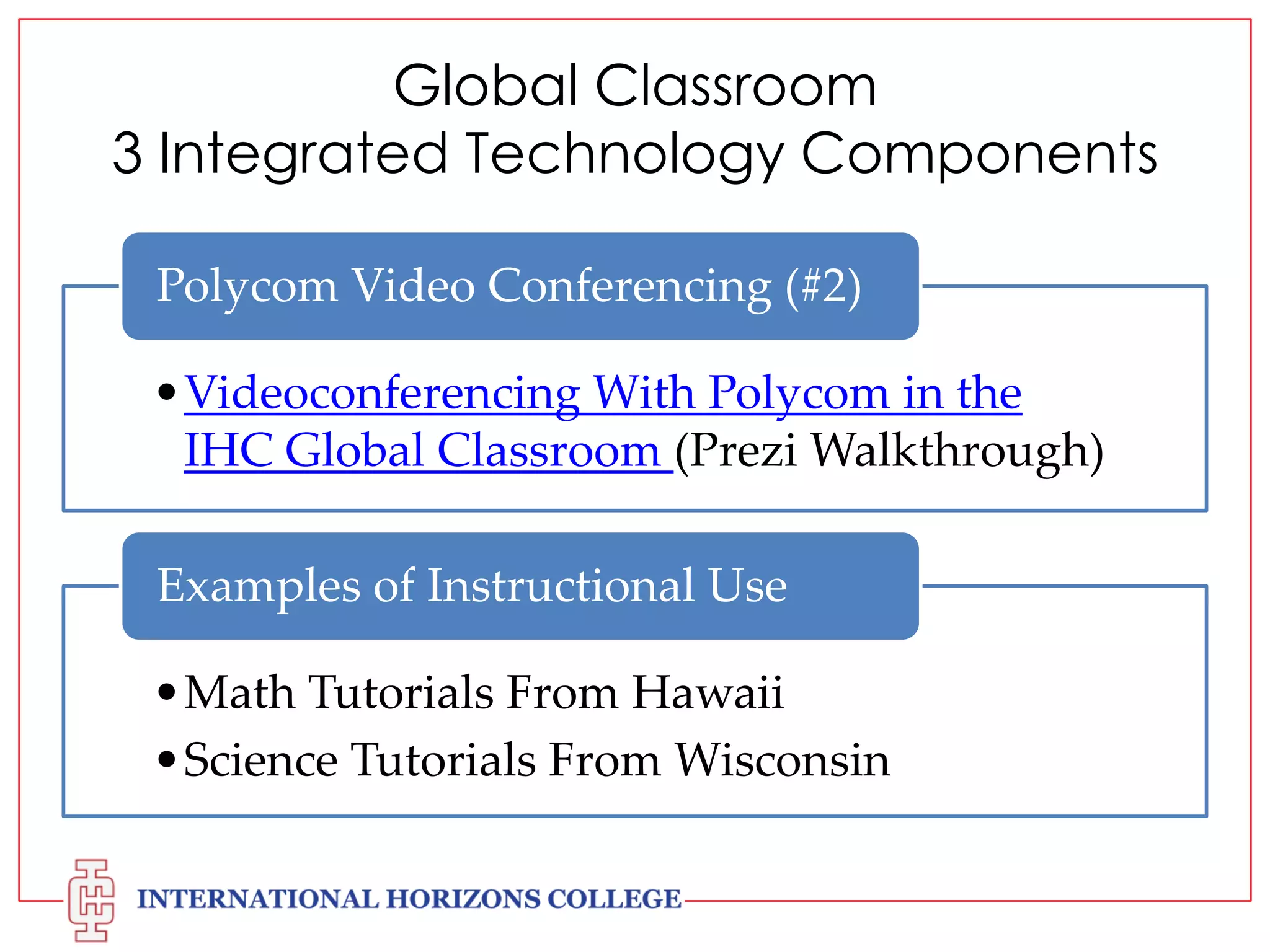 Global Classroom
3 Integrated Technology Components

Polycom Video Conferencing (#2)

• Videoconferencing With Polycom in the IHC Global Classroom (Prezi Walkthrough)

Examples of Instructional Use

• Math Tutorials From Hawaii
• Science Tutorials From Wisconsin

INTERNATIONAL HORIZONS COLLEGE